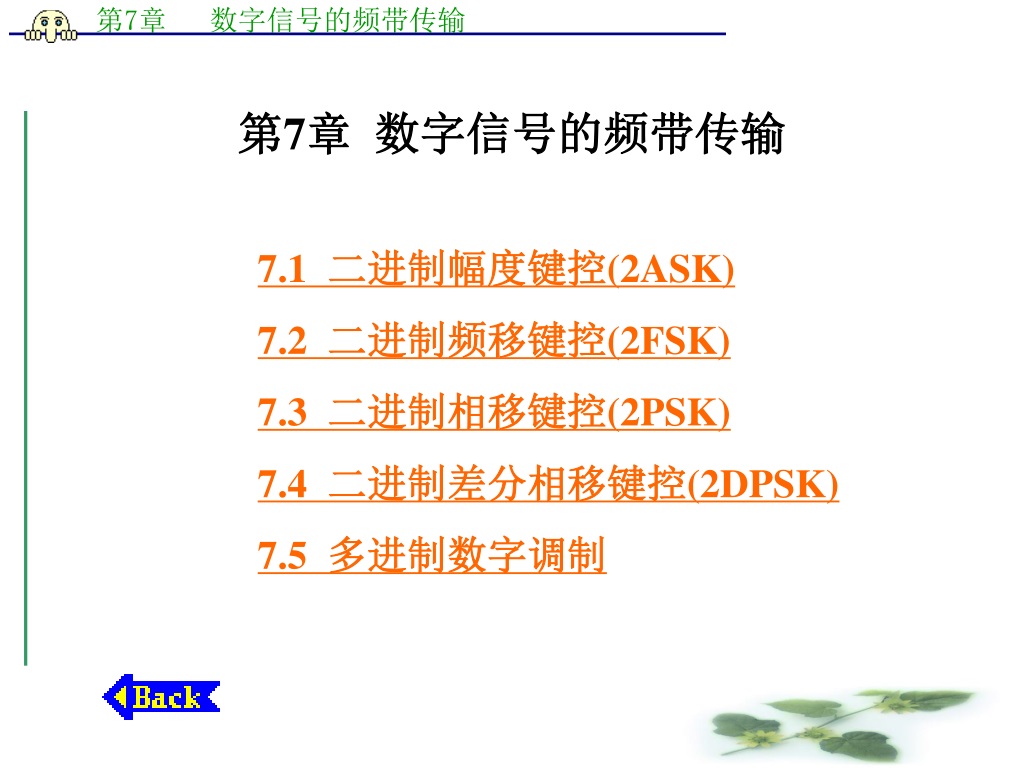 第7章　数字信号的频带传输

第7章 数字信号的频带传输

7.1 二进制幅度键控(2ASK)

7.2 二进制频移键控(2FSK)

7.3 二进制相移键控(2PSK)

7.4 二进制差分相移键控(2DPSK)

7.5 多进制数字调制

Back